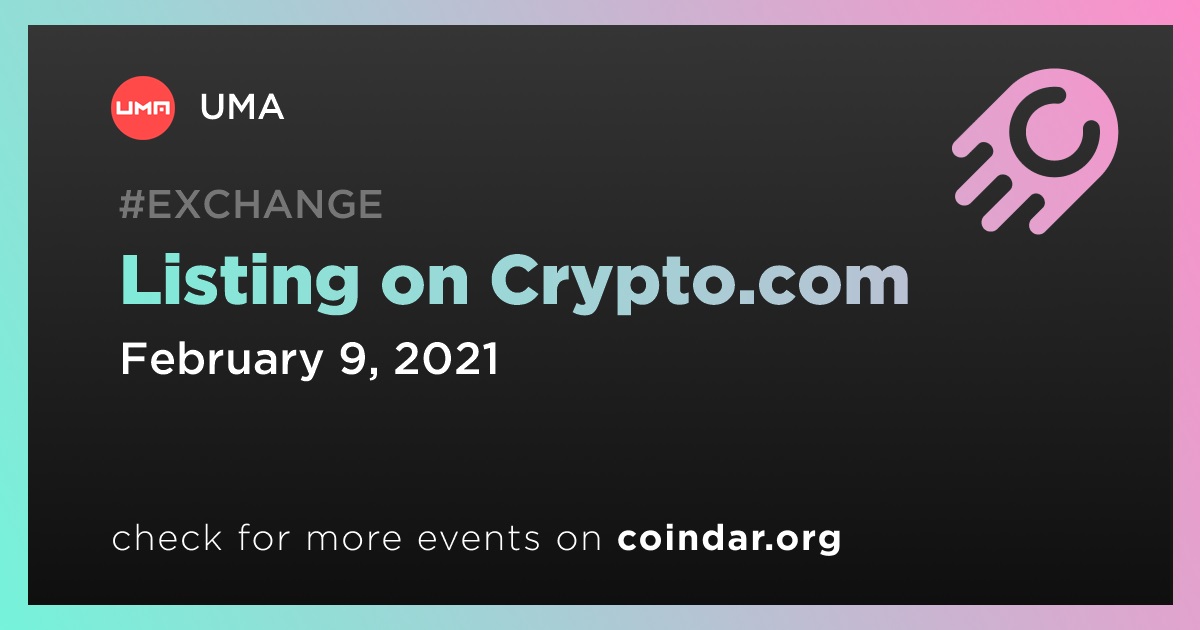 UMA

UMA

#EXCHANGE

Listing on Crypto.com

February 9, 2021

check for more events on coindar.org